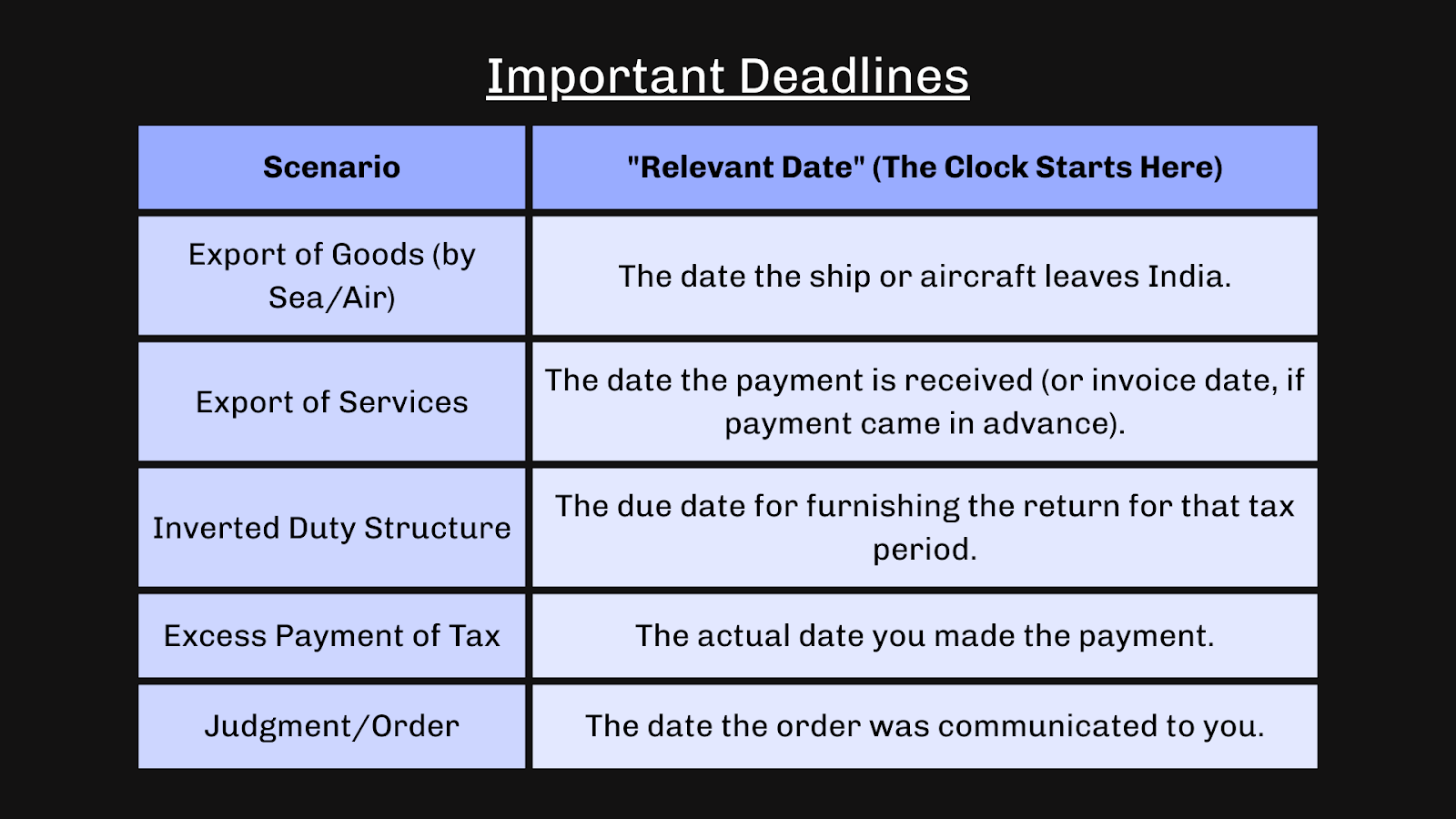 Important Deadlines

| Scenario | "Relevant Date" (The Clock Starts Here) |
|---|---|
| Export of Goods (by Sea/Air) | The date the ship or aircraft leaves India. |
| Export of Services | The date the payment is received (or invoice date, if payment came in advance). |
| Inverted Duty Structure | The due date for furnishing the return for that tax period. |
| Excess Payment of Tax | The actual date you made the payment. |
| Judgment/Order | The date the order was communicated to you. |